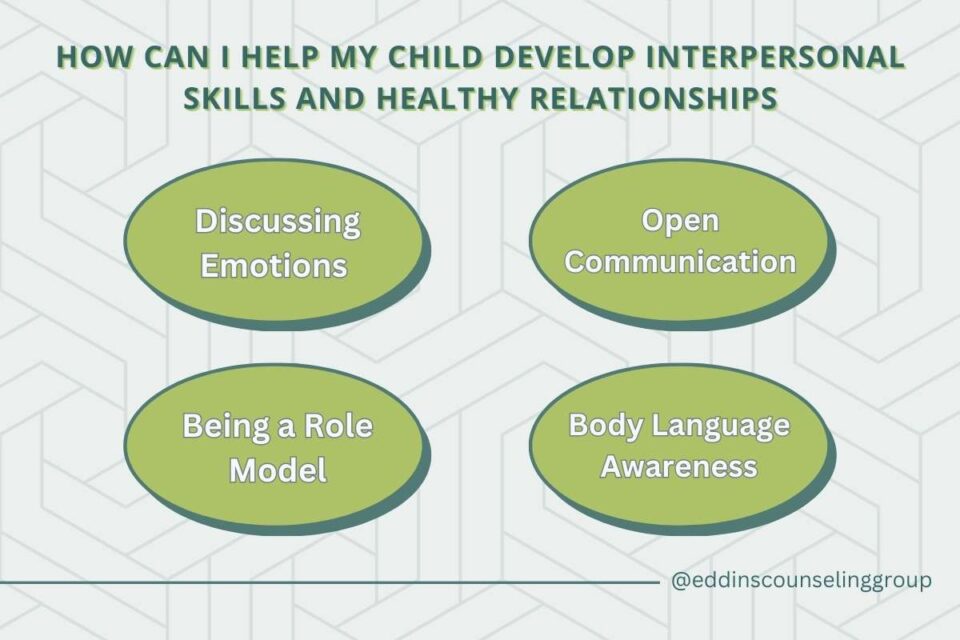 HOW CAN I HELP MY CHILD DEVELOP INTERPERSONAL SKILLS AND HEALTHY RELATIONSHIPS

Discussing Emotions

Open Communication

Being a Role Model

Body Language Awareness

@eddinscounselinggroup